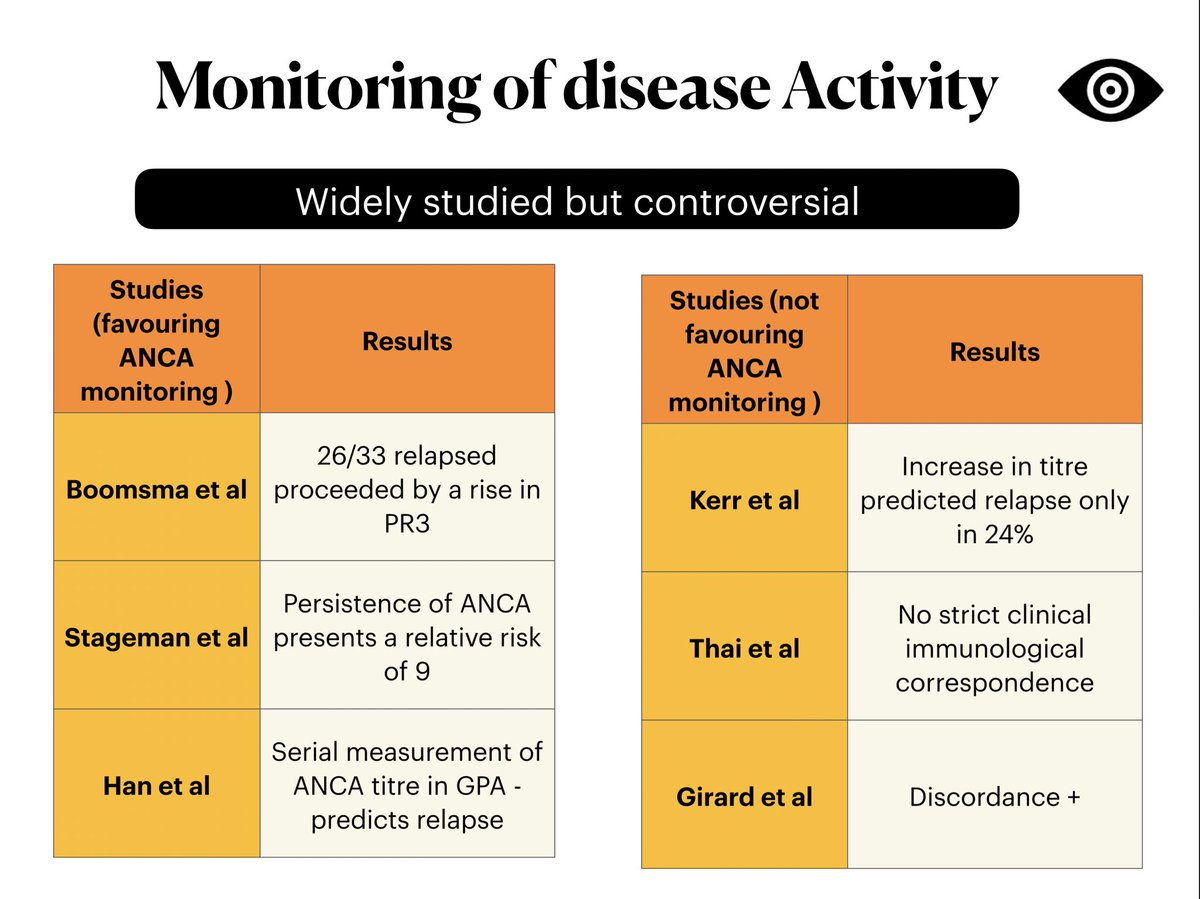 Monitoring of disease Activity

Widely studied but controversial

| Studies (favouring ANCA monitoring ) | Results |
|---|---|
| Boomsma et al | 26/33 relapsed proceeded by a rise in PR3 |
| Stageman et al | Persistence of ANCA presents a relative risk of 9 |
| Han et al | Serial measurement of ANCA titre in GPA - predicts relapse |

| Studies (not favouring ANCA monitoring ) | Results |
|---|---|
| Kerr et al | Increase in titre predicted relapse only in 24% |
| Thai et al | No strict clinical immunological correspondence |
| Girard et al | Discordance + |